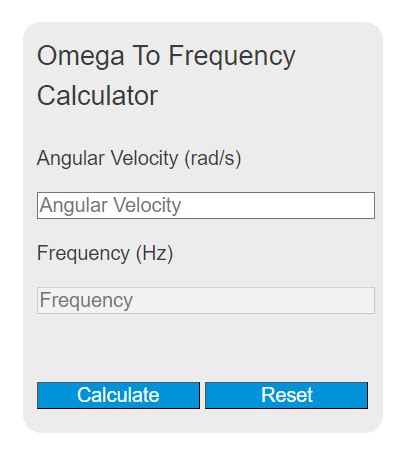 Omega To Frequency Calculator

Angular Velocity (rad/s)

Angular Velocity

Frequency (Hz)

Frequency

Calculate Reset